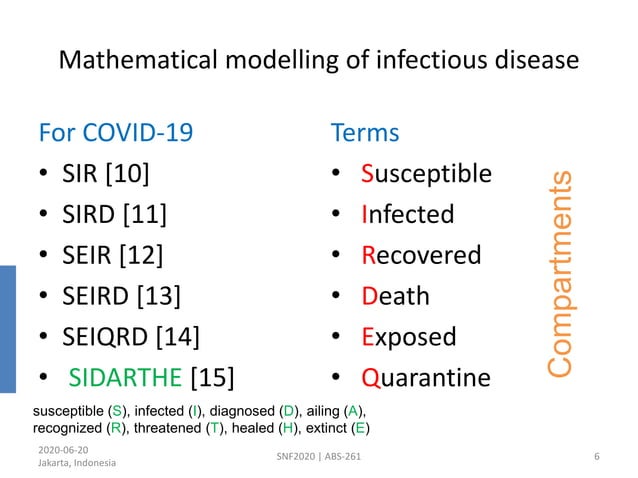 Mathematical modelling of infectious disease

For COVID-19
• SIR [10]
• SIRD [11]
• SEIR [12]
• SEIRD [13]
• SEIQRD [14]
• SIDARTHE [15]

Terms
• Susceptible
• Infected
• Recovered
• Death
• Exposed
• Quarantine

Compartments

susceptible (S), infected (I), diagnosed (D), ailing (A), recognized (R), threatened (T), healed (H), extinct (E)

2020-06-20
Jakarta, Indonesia

SNF2020 | ABS-261

6